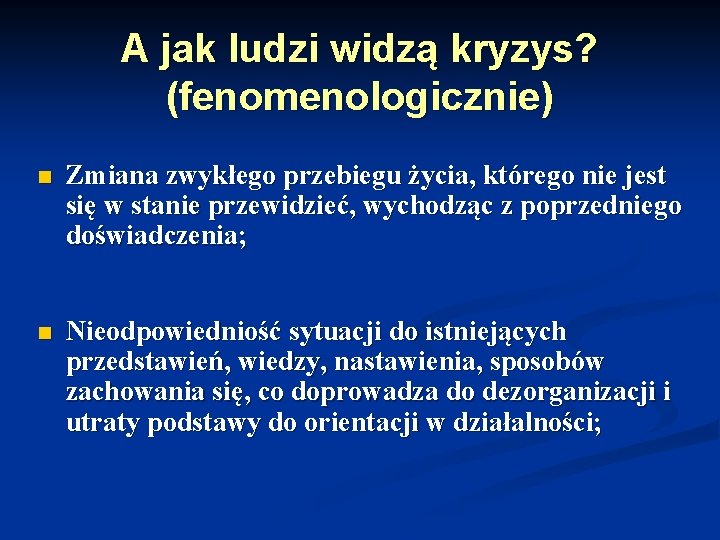 A jak ludzi widzą kryzys? (fenomenologicznie)

Zmiana zwykłego przebiegu życia, którego nie jest się w stanie przewidzieć, wychodząc z poprzedniego doświadczenia;

Nieodpowiedniość sytuacji do istniejących przedstawień, wiedzy, nastawienia, sposobów zachowania się, co doprowadza do dezorganizacji i utraty podstawy do orientacji w działalności;